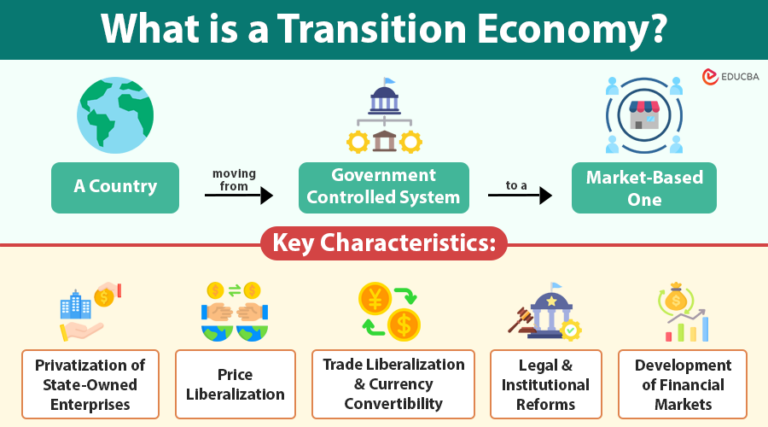 What is a Transition Economy?

EDUCBA

A Country

moving from

Government Controlled System

to a

Market-Based One

Key Characteristics:

Privatization of State-Owned Enterprises

Price Liberalization

Trade Liberalization & Currency Convertibility

Legal & Institutional Reforms

Development of Financial Markets